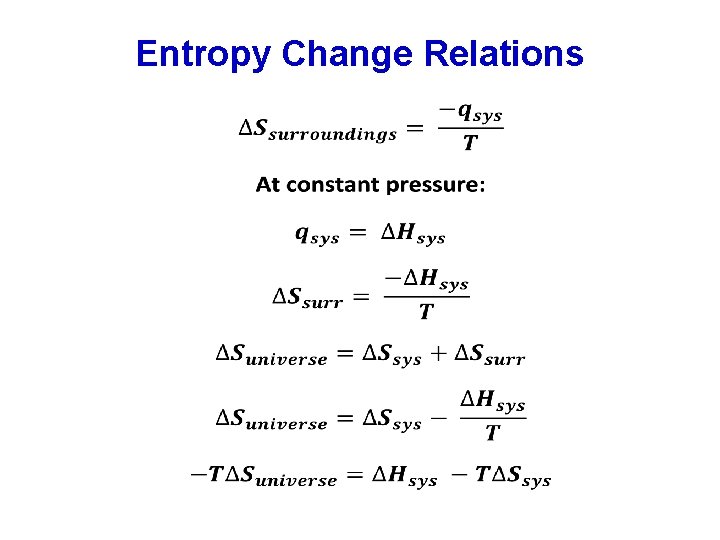 Entropy Change Relations

$\Delta S_{surroundings} = \frac{-q_{sys}}{T}$

At constant pressure:

$q_{sys} = \Delta H_{sys}$

$\Delta S_{surr} = \frac{-\Delta H_{sys}}{T}$

$\Delta S_{universe} = \Delta S_{sys} + \Delta S_{surr}$

$\Delta S_{universe} = \Delta S_{sys} - \frac{\Delta H_{sys}}{T}$

$-T\Delta S_{universe} = \Delta H_{sys} - T\Delta S_{sys}$